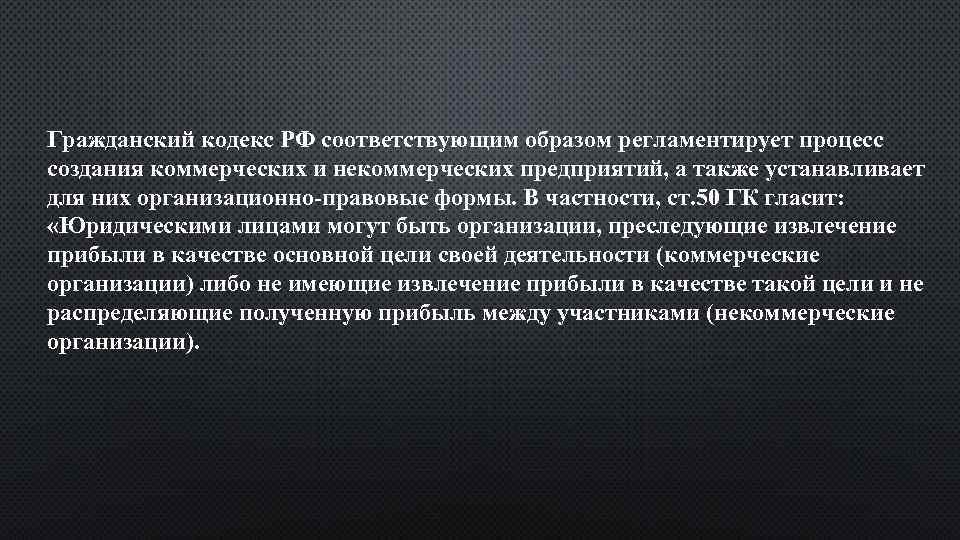 Гражданский кодекс РФ соответствующим образом регламентирует процесс создания коммерческих и некоммерческих предприятий, а также устанавливает для них организационно-правовые формы. В частности, ст.50 ГК гласит: «Юридическими лицами могут быть организации, преследующие извлечение прибыли в качестве основной цели своей деятельности (коммерческие организации) либо не имеющие извлечение прибыли в качестве такой цели и не распределяющие полученную прибыль между участниками (некоммерческие организации).